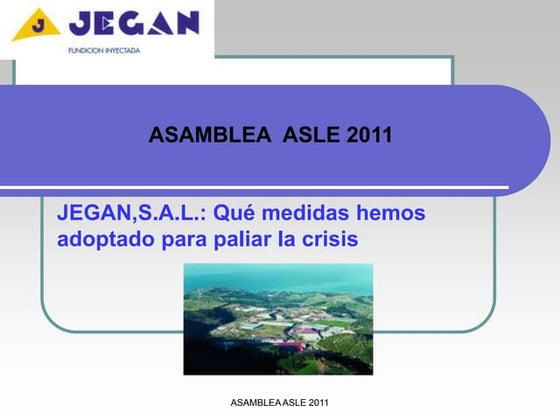 J JEGAN
FUNDICION INYECTADA

ASAMBLEA ASLE 2011

JEGAN,S.A.L.: Qué medidas hemos adoptado para paliar la crisis

ASAMBLEA ASLE 2011